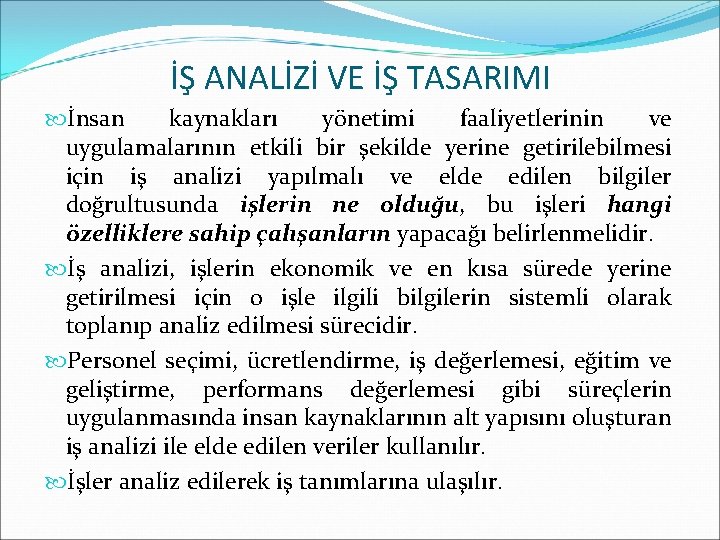 İŞ ANALİZİ VE İŞ TASARIMI

İnsan kaynakları yönetimi faaliyetlerinin ve uygulamalarının etkili bir şekilde yerine getirilebilmesi için iş analizi yapılmalı ve elde edilen bilgiler doğrultusunda işlerin ne olduğu, bu işleri hangi özelliklere sahip çalışanların yapacağı belirlenmelidir.

İş analizi, işlerin ekonomik ve en kısa sürede yerine getirilmesi için o işle ilgili bilgilerin sistemli olarak toplanıp analiz edilmesi sürecidir.

Personel seçimi, ücretlendirme, iş değerlemesi, eğitim ve geliştirme, performans değerlemesi gibi süreçlerin uygulanmasında insan kaynaklarının alt yapısını oluşturan iş analizi ile elde edilen veriler kullanılır.

İşler analiz edilerek iş tanımlarına ulaşılır.